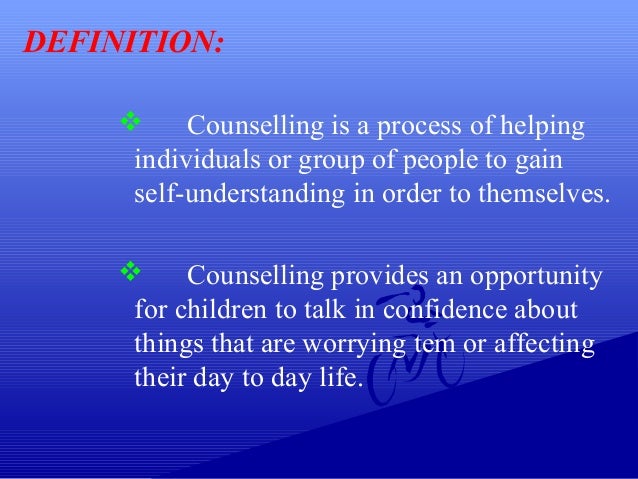 DEFINITION:

❖ Counselling is a process of helping individuals or group of people to gain self-understanding in order to themselves.

❖ Counselling provides an opportunity for children to talk in confidence about things that are worrying tem or affecting their day to day life.